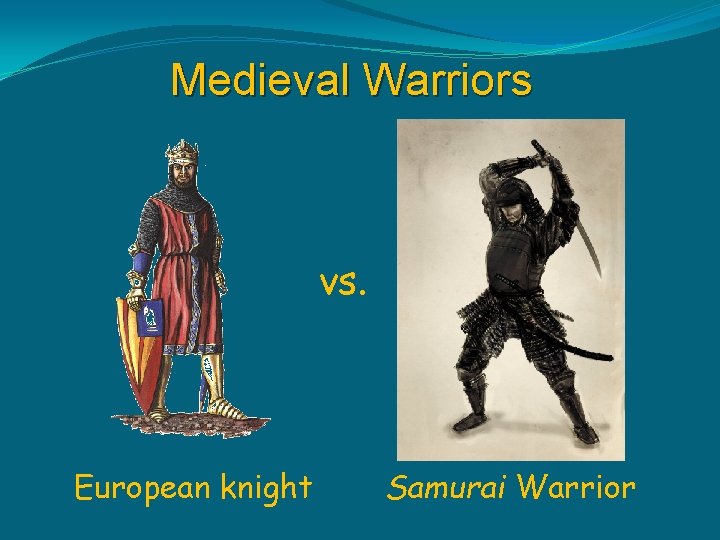 Medieval Warriors

vs.

European knight

Samurai Warrior